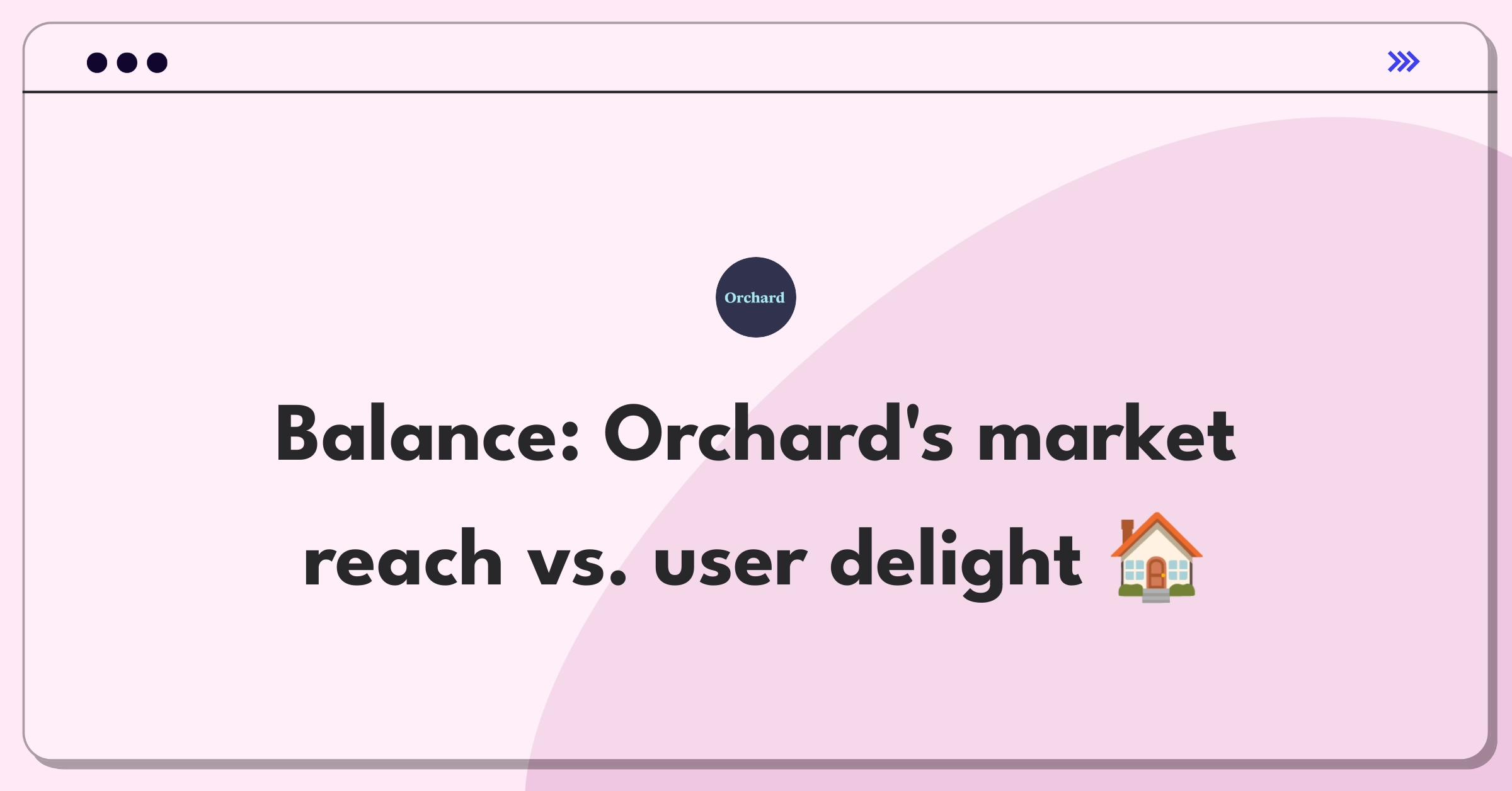 Orchard

Balance: Orchard's market reach vs. user delight 🏠